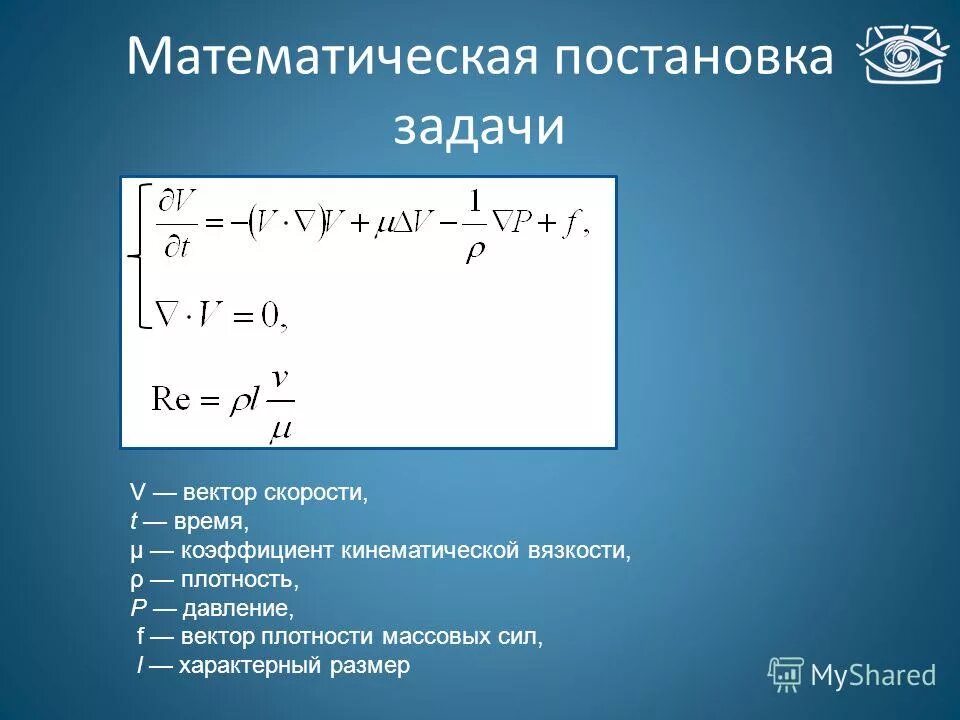 Математическая постановка задачи

$\begin{cases} \frac{\partial V}{\partial t} = -(V \cdot \nabla)V + \mu \Delta V - \frac{1}{\rho}\nabla P + f, \\ \nabla \cdot V = 0, \end{cases}$

$\mathrm{Re} = \rho l \frac{v}{\mu}$

V — вектор скорости,
t — время,
μ — коэффициент кинематической вязкости,
ρ — плотность,
P — давление,
f — вектор плотности массовых сил,
l — характерный размер

MyShared